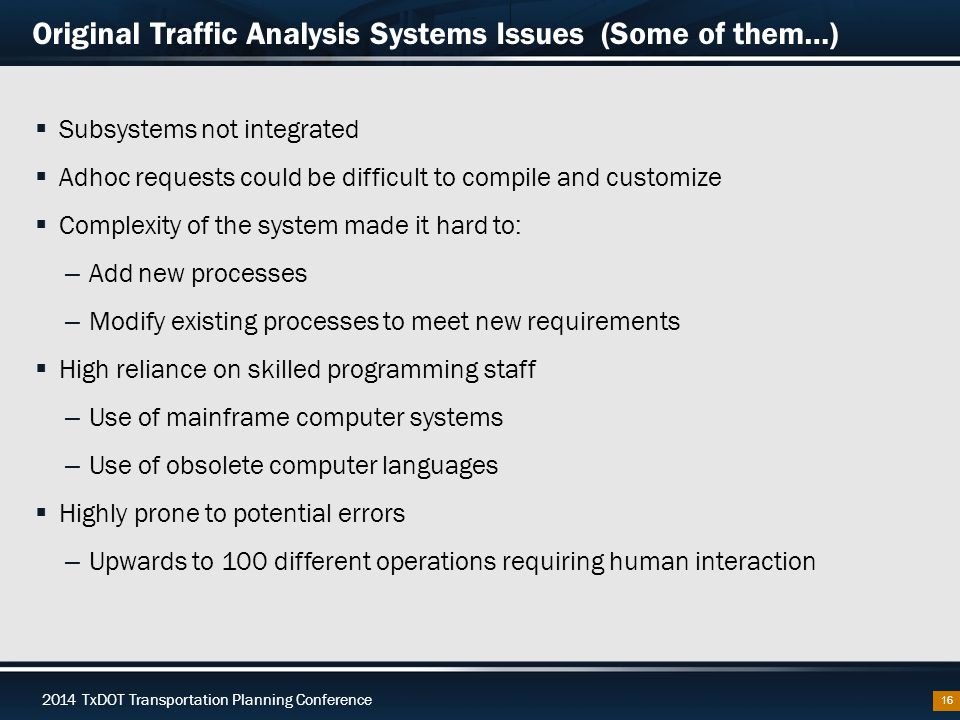 Original Traffic Analysis Systems Issues (Some of them…)

▪ Subsystems not integrated

▪ Adhoc requests could be difficult to compile and customize

▪ Complexity of the system made it hard to:

– Add new processes

– Modify existing processes to meet new requirements

▪ High reliance on skilled programming staff

– Use of mainframe computer systems

– Use of obsolete computer languages

▪ Highly prone to potential errors

– Upwards to 100 different operations requiring human interaction

2014 TxDOT Transportation Planning Conference

16